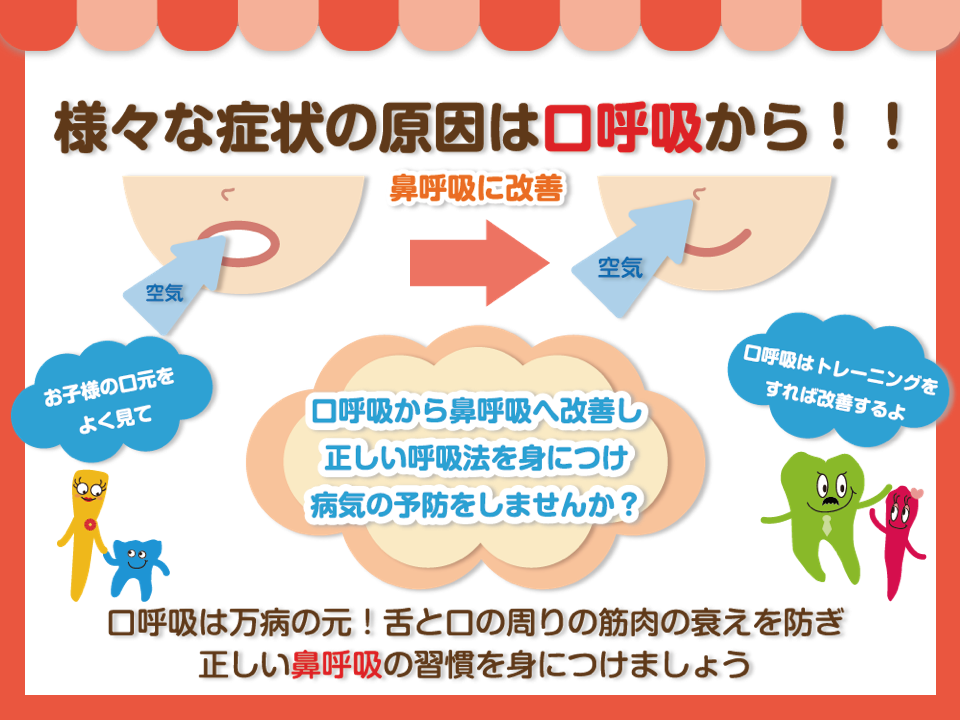 様々な症状の原因は口呼吸から！！

鼻呼吸に改善

空気

空気

お子様の口元をよく見て

口呼吸はトレーニングをすれば改善するよ

口呼吸から鼻呼吸へ改善し
正しい呼吸法を身につけ
病気の予防をしませんか？

口呼吸は万病の元！舌と口の周りの筋肉の衰えを防ぎ
正しい鼻呼吸の習慣を身につけましょう